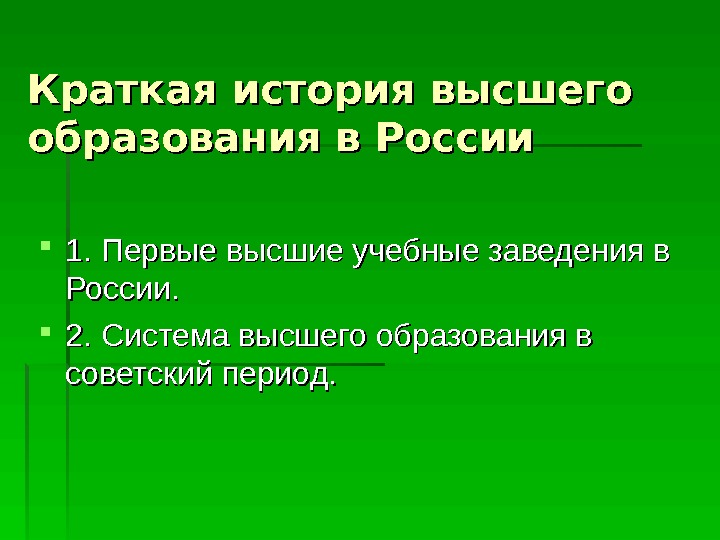 Краткая история высшего образования в России

1. Первые высшие учебные заведения в России.

2. Система высшего образования в советский период.